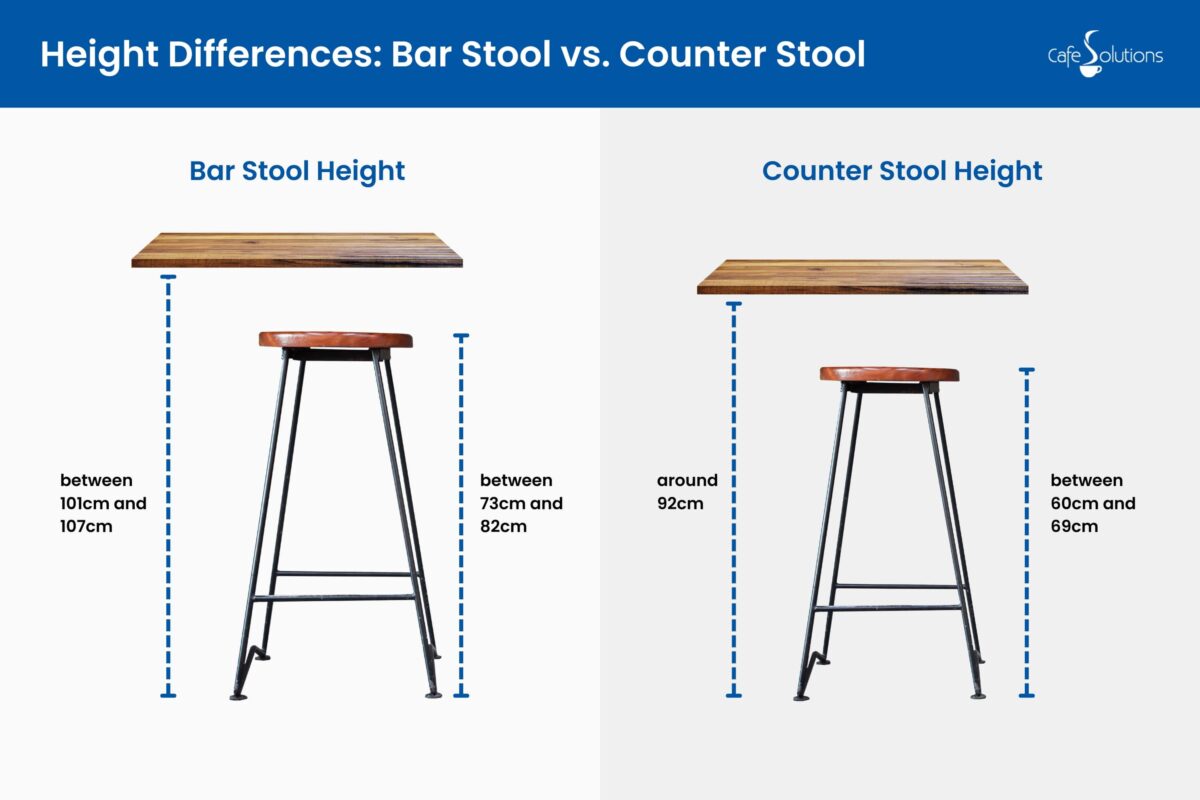 Height Differences: Bar Stool vs. Counter Stool

Cafe Solutions

Bar Stool Height

between 101cm and 107cm

between 73cm and 82cm

Counter Stool Height

around 92cm

between 60cm and 69cm